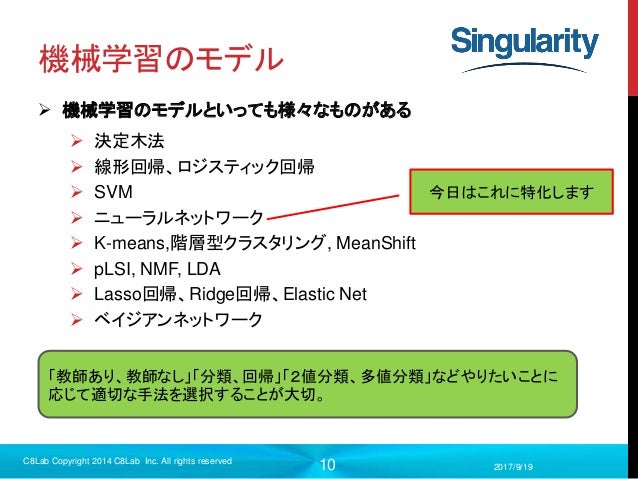 機械学習のモデル

Singularity

➢ 機械学習のモデルといっても様々なものがある

➢ 決定木法
➢ 線形回帰、ロジスティック回帰
➢ SVM
➢ ニューラルネットワーク
➢ K-means,階層型クラスタリング, MeanShift
➢ pLSI, NMF, LDA
➢ Lasso回帰、Ridge回帰、Elastic Net
➢ ベイジアンネットワーク

今日はこれに特化します

「教師あり、教師なし」「分類、回帰」「2値分類、多値分類」などやりたいことに応じて適切な手法を選択することが大切。

C8Lab Copyright 2014 C8Lab Inc. All rights reserved

10

2017/9/19